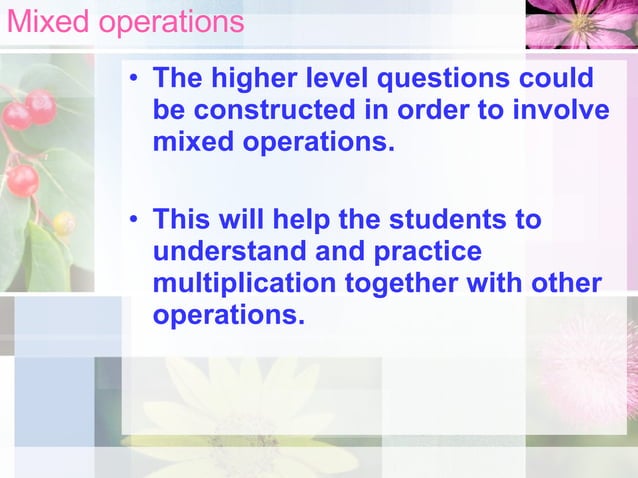 Mixed operations

• The higher level questions could be constructed in order to involve mixed operations.

• This will help the students to understand and practice multiplication together with other operations.